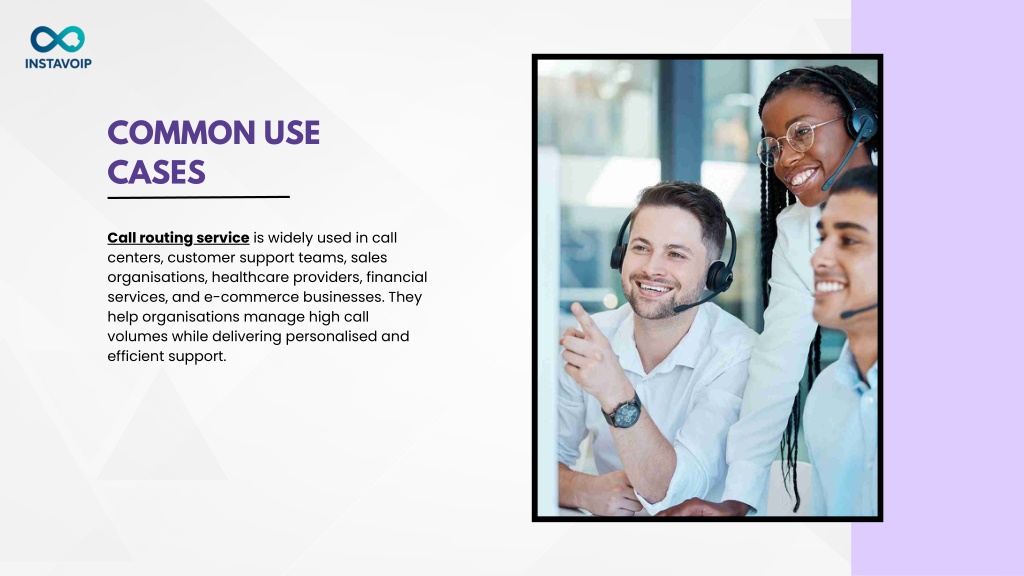 INSTAVOIP

COMMON USE CASES

Call routing service is widely used in call centers, customer support teams, sales organisations, healthcare providers, financial services, and e-commerce businesses. They help organisations manage high call volumes while delivering personalised and efficient support.